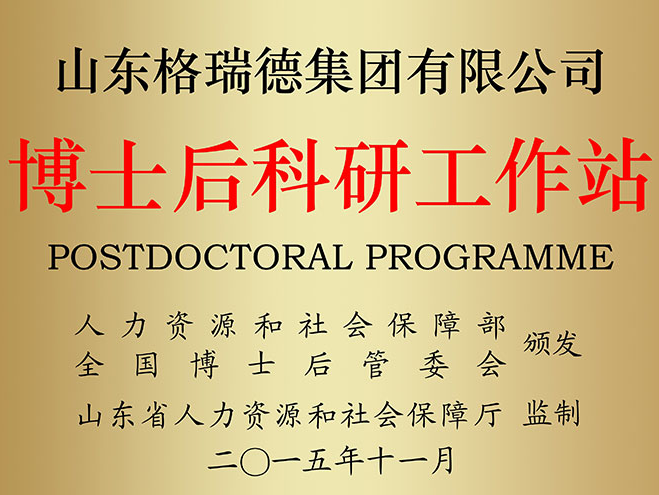 山东格瑞德集团有限公司

博士后科研工作站

POSTDOCTORAL PROGRAMME

人力资源和社会保障部
全国博士后管委会
颁发

山东省人力资源和社会保障厅 监制

二〇一五年十一月